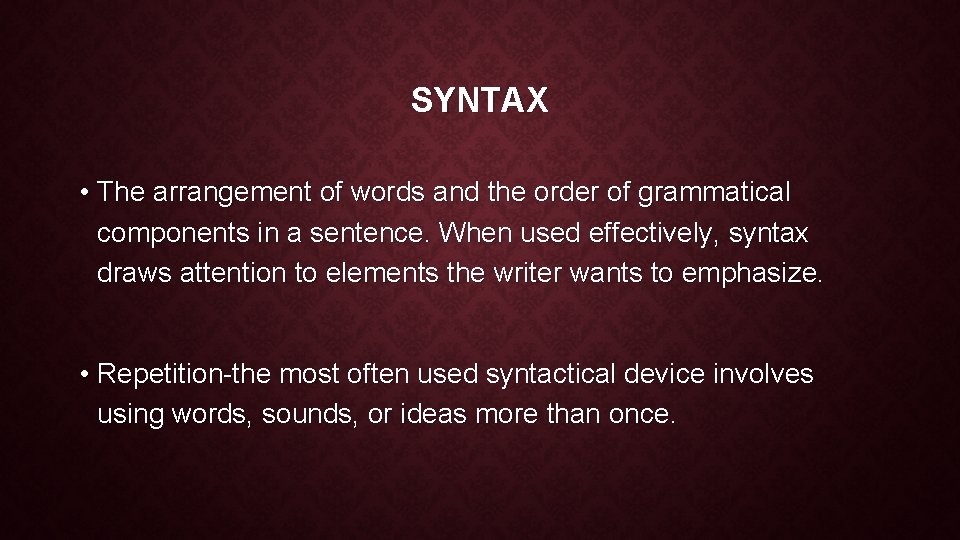 SYNTAX

• The arrangement of words and the order of grammatical components in a sentence. When used effectively, syntax draws attention to elements the writer wants to emphasize.

• Repetition-the most often used syntactical device involves using words, sounds, or ideas more than once.